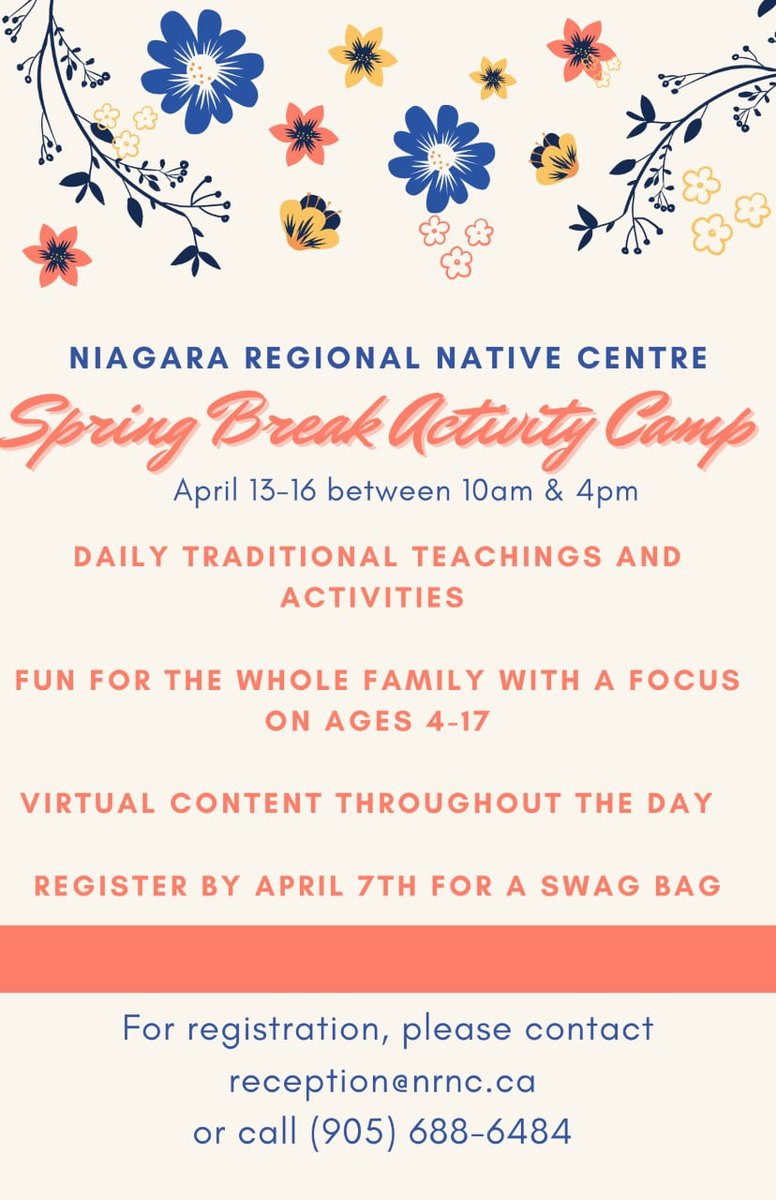 NIAGARA REGIONAL NATIVE CENTRE
Spring Break Activity Camp
April 13-16 between 10am & 4pm

DAILY TRADITIONAL TEACHINGS AND ACTIVITIES

FUN FOR THE WHOLE FAMILY WITH A FOCUS ON AGES 4-17

VIRTUAL CONTENT THROUGHOUT THE DAY

REGISTER BY APRIL 7TH FOR A SWAG BAG

For registration, please contact
reception@nrnc.ca
or call (905) 688-6484